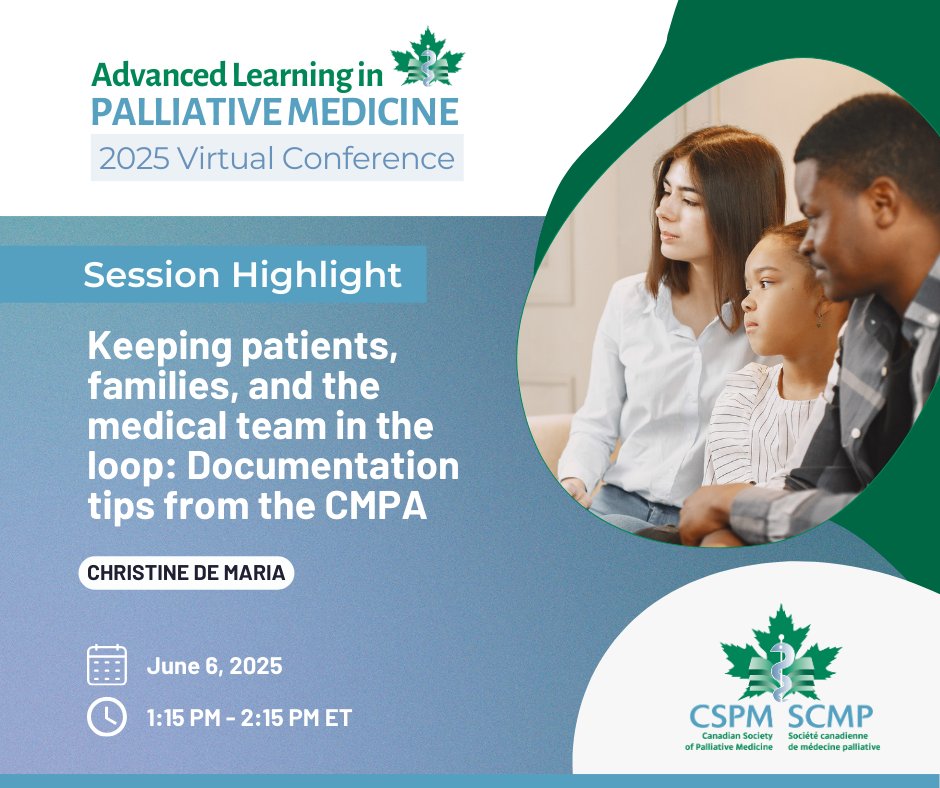 Advanced Learning in PALLIATIVE MEDICINE
2025 Virtual Conference

Session Highlight

Keeping patients, families, and the medical team in the loop: Documentation tips from the CMPA

CHRISTINE DE MARIA

June 6, 2025

1:15 PM - 2:15 PM ET

CSPM SCMP
Canadian Society of Palliative Medicine
Société canadienne de médecine palliative